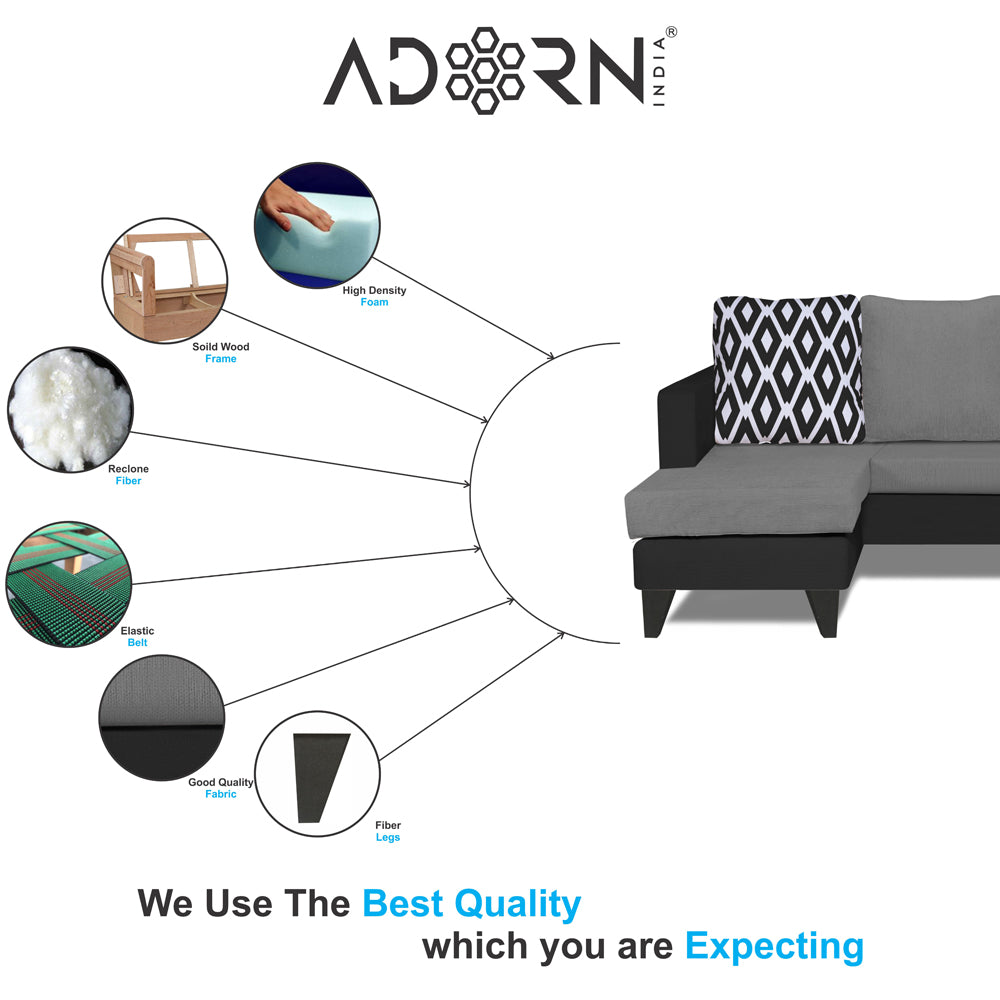 ADORN INDIA®

High Density
Foam

Soild Wood
Frame

Reclone
Fiber

Elastic
Belt

Good Quality
Fabric

Fiber
Legs

We Use The Best Quality
which you are Expecting